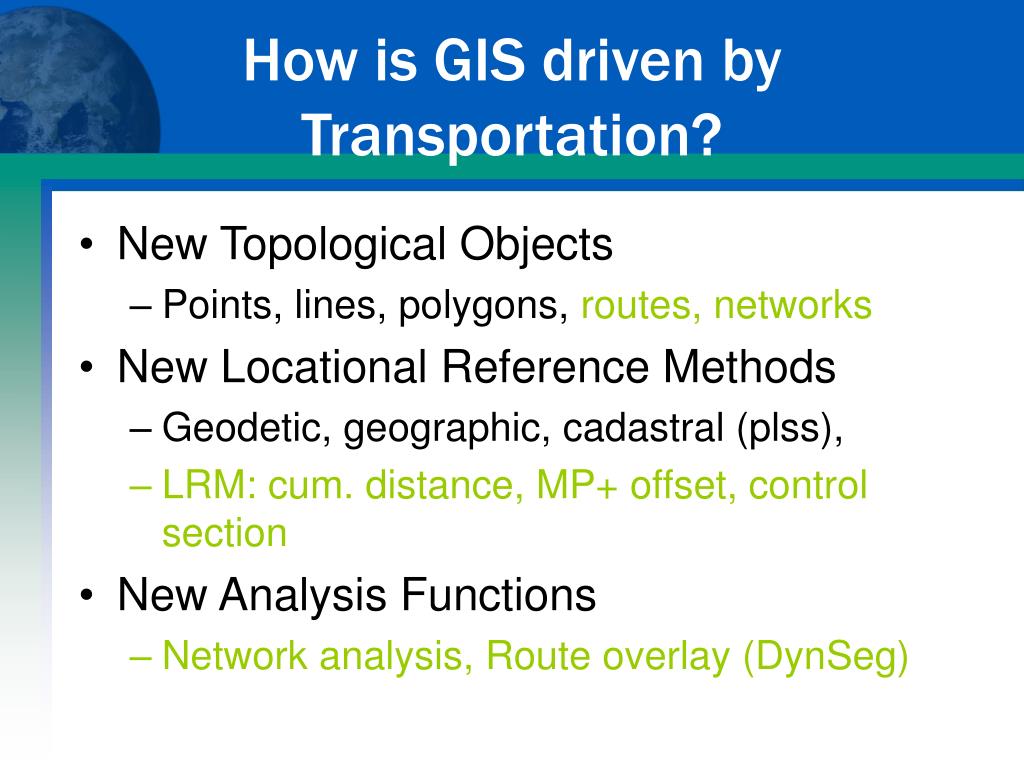 How is GIS driven by Transportation?

• New Topological Objects
– Points, lines, polygons, routes, networks
• New Locational Reference Methods
– Geodetic, geographic, cadastral (plss),
– LRM: cum. distance, MP+ offset, control section
• New Analysis Functions
– Network analysis, Route overlay (DynSeg)